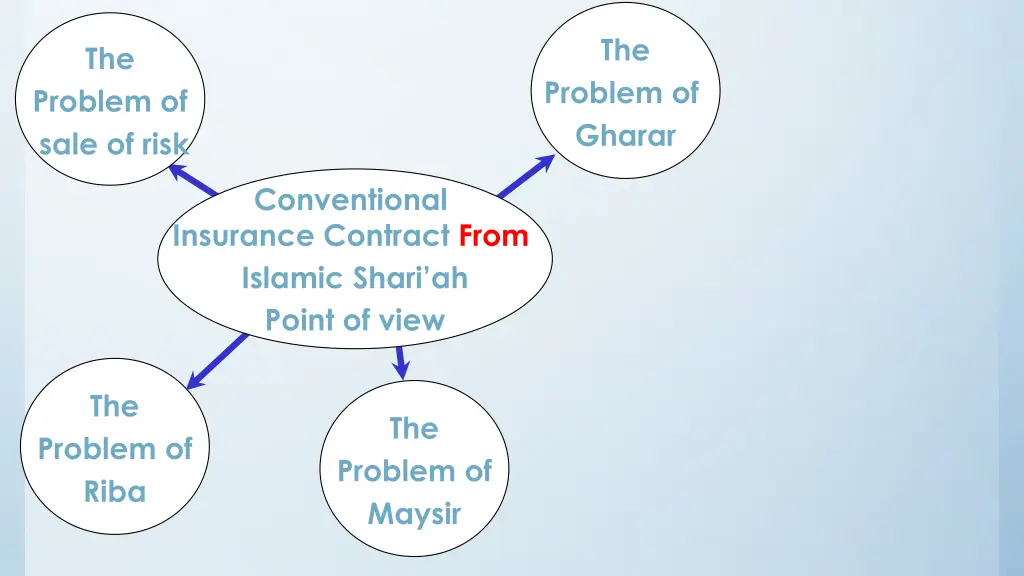 The Problem of sale of risk

The Problem of Gharar

Conventional Insurance Contract From Islamic Shari'ah Point of view

The Problem of Riba

The Problem of Maysir